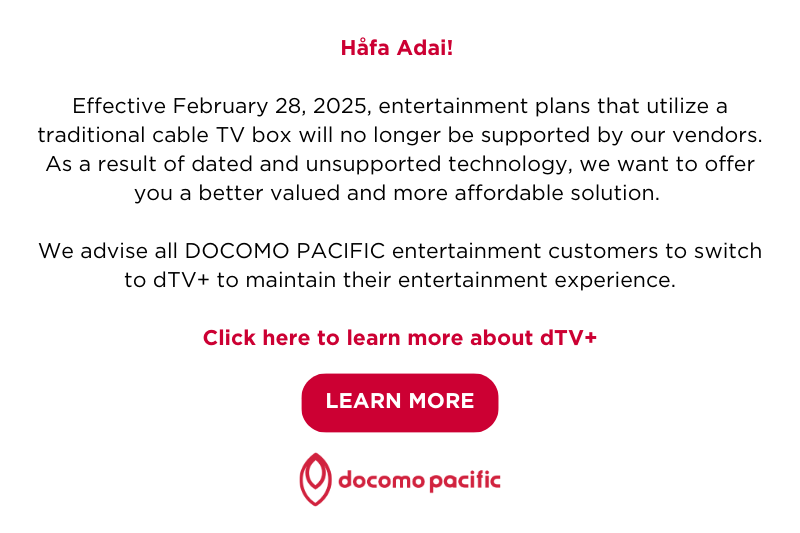 Håfa Adai!

Effective February 28, 2025, entertainment plans that utilize a traditional cable TV box will no longer be supported by our vendors. As a result of dated and unsupported technology, we want to offer you a better valued and more affordable solution.

We advise all DOCOMO PACIFIC entertainment customers to switch to dTV+ to maintain their entertainment experience.

Click here to learn more about dTV+

LEARN MORE

docomo pacific